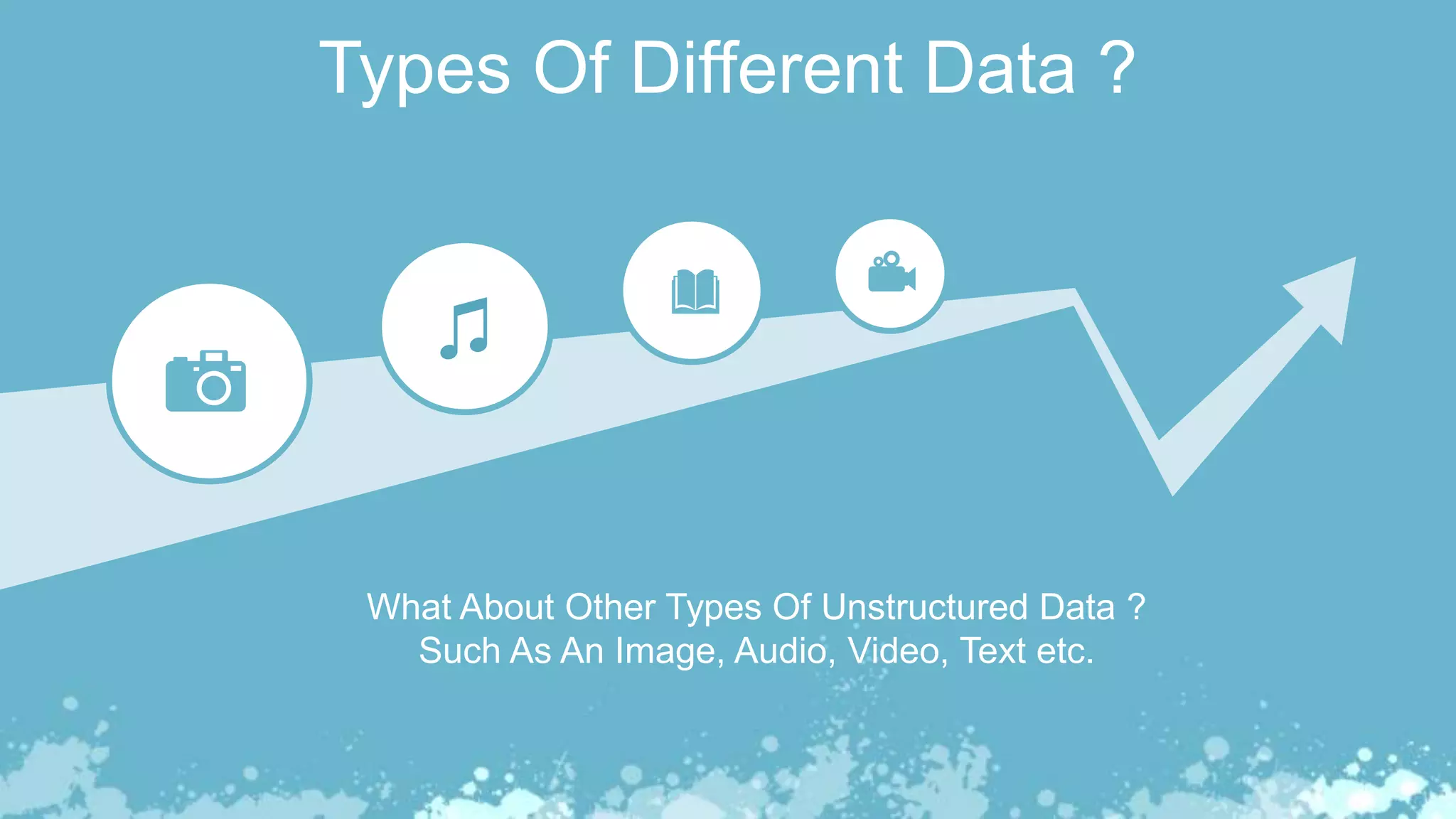 Types Of Different Data ?

What About Other Types Of Unstructured Data ?
Such As An Image, Audio, Video, Text etc.